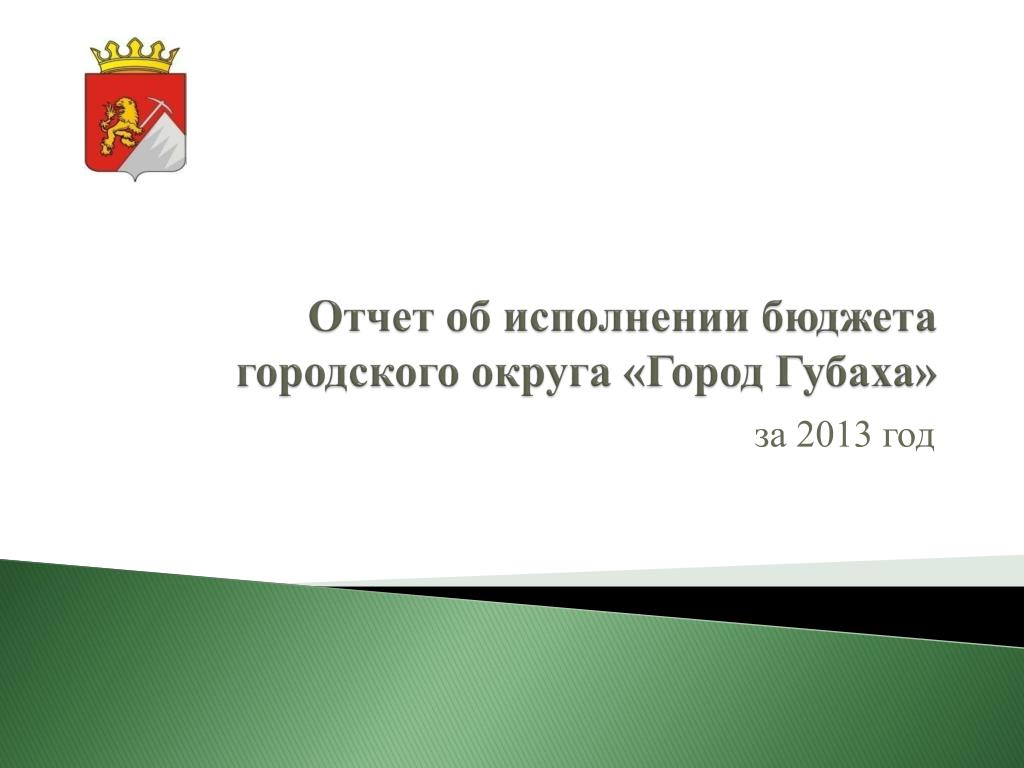 Отчет об исполнении бюджета городского округа «Город Губаха»

за 2013 год